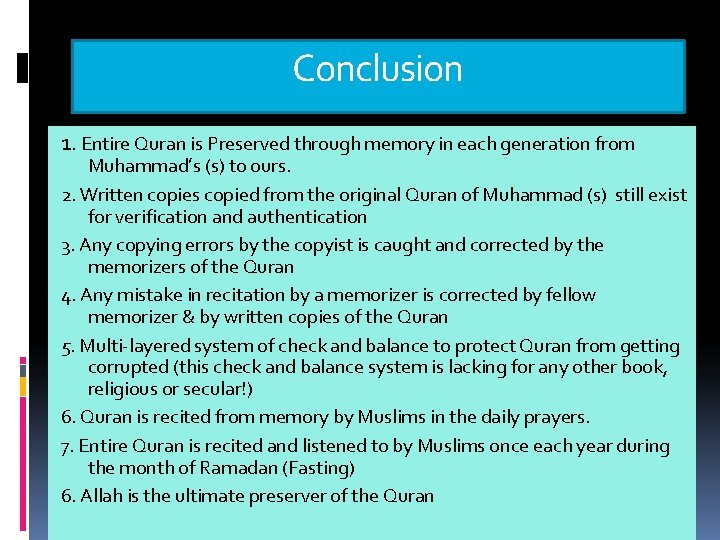 Conclusion

1. Entire Quran is Preserved through memory in each generation from Muhammad's (s) to ours.

2. Written copies copied from the original Quran of Muhammad (s) still exist for verification and authentication

3. Any copying errors by the copyist is caught and corrected by the memorizers of the Quran

4. Any mistake in recitation by a memorizer is corrected by fellow memorizer & by written copies of the Quran

5. Multi-layered system of check and balance to protect Quran from getting corrupted (this check and balance system is lacking for any other book, religious or secular!)

6. Quran is recited from memory by Muslims in the daily prayers.

7. Entire Quran is recited and listened to by Muslims once each year during the month of Ramadan (Fasting)

6. Allah is the ultimate preserver of the Quran